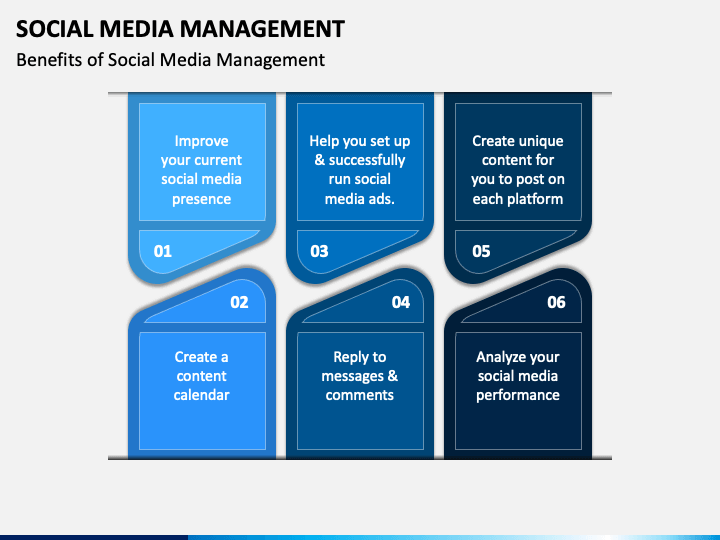 SOCIAL MEDIA MANAGEMENT

Benefits of Social Media Management

Improve your current social media presence

01

Help you set up & successfully run social media ads.

03

Create unique content for you to post on each platform

05

02

Create a content calendar

04

Reply to messages & comments

06

Analyze your social media performance